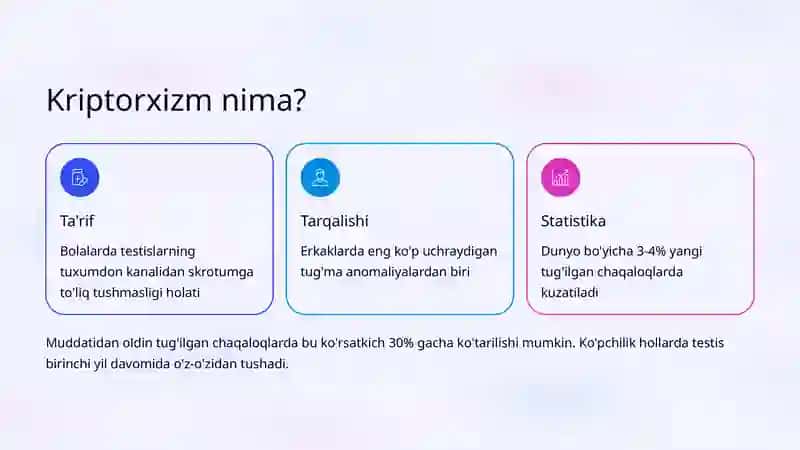 Kriptorxizm nima?

Ta'rif

Bolalarda testislarning tuxumdon kanalidan skrotumga to'liq tushmasligi holati

Tarqalishi

Erkaklarda eng ko'p uchraydigan tug'ma anomaliyalardan biri

Statistika

Dunyo bo'yicha 3-4% yangi tug'ilgan chaqaloqlarda kuzatiladi

Muddatidan oldin tug'ilgan chaqaloqlarda bu ko'rsatkich 30% gacha ko'tarilishi mumkin. Ko'pchilik hollarda testis birinchi yil davomida o'z-o'zidan tushadi.